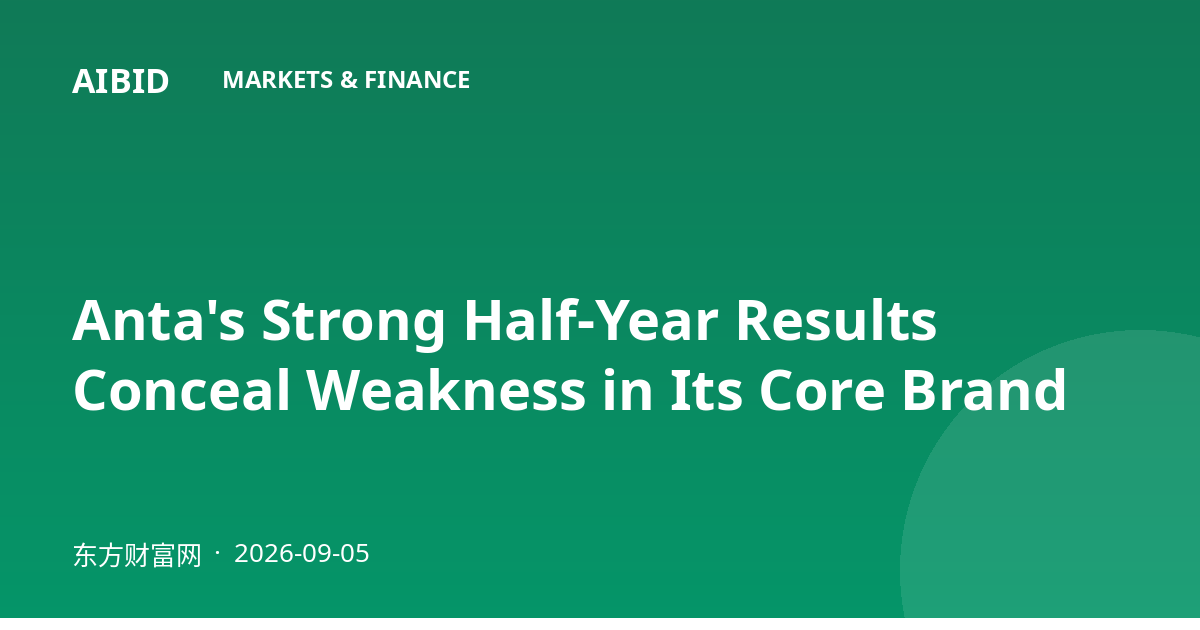 AIBID MARKETS & FINANCE

Anta's Strong Half-Year Results Conceal Weakness in Its Core Brand

东方财富网 · 2026-09-05